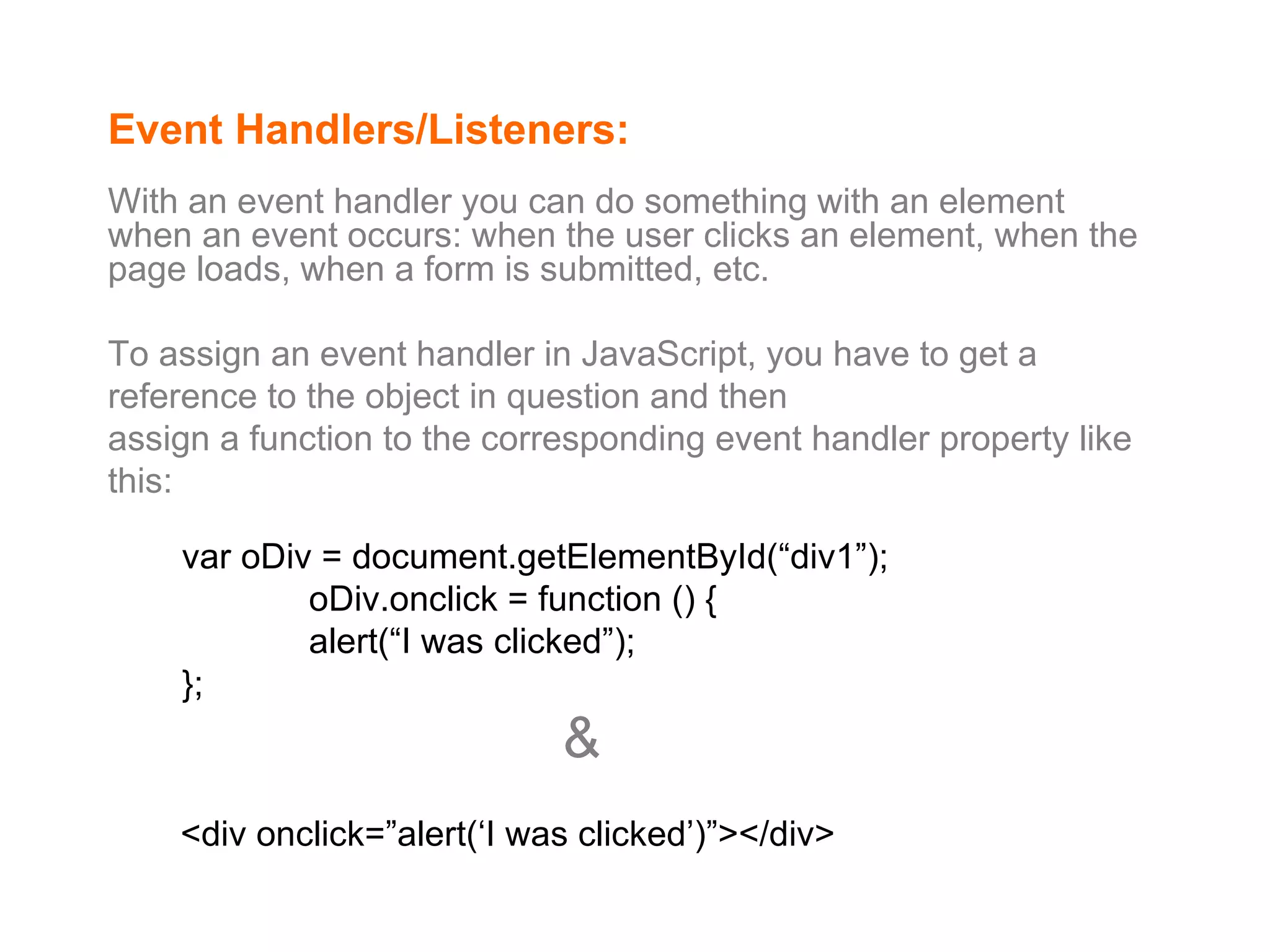 Event Handlers/Listeners:

With an event handler you can do something with an element when an event occurs: when the user clicks an element, when the page loads, when a form is submitted, etc.

To assign an event handler in JavaScript, you have to get a reference to the object in question and then
assign a function to the corresponding event handler property like this:

var oDiv = document.getElementById(“div1”);
oDiv.onclick = function () {
alert(“I was clicked”);
};

&

<div onclick=”alert(‘I was clicked’)”></div>